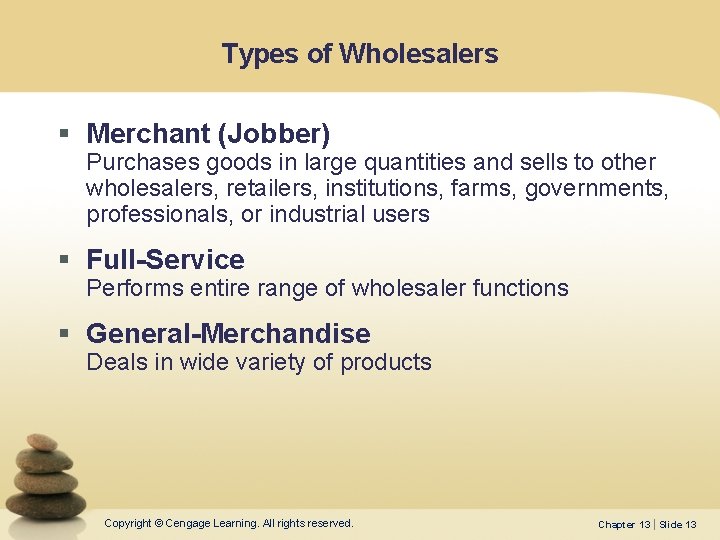 Types of Wholesalers

▪ Merchant (Jobber)
Purchases goods in large quantities and sells to other wholesalers, retailers, institutions, farms, governments, professionals, or industrial users

▪ Full-Service
Performs entire range of wholesaler functions

▪ General-Merchandise
Deals in wide variety of products

Copyright © Cengage Learning. All rights reserved.

Chapter 13 | Slide 13